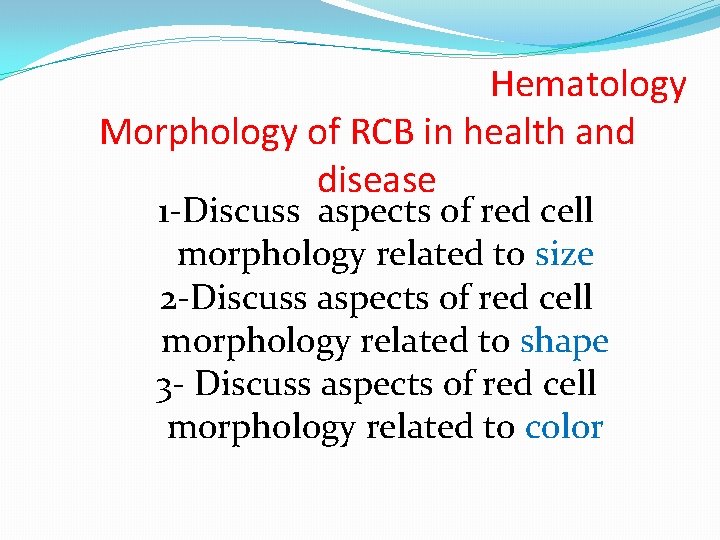 Hematology
Morphology of RCB in health and disease

1-Discuss aspects of red cell morphology related to size
2-Discuss aspects of red cell morphology related to shape
3- Discuss aspects of red cell morphology related to color